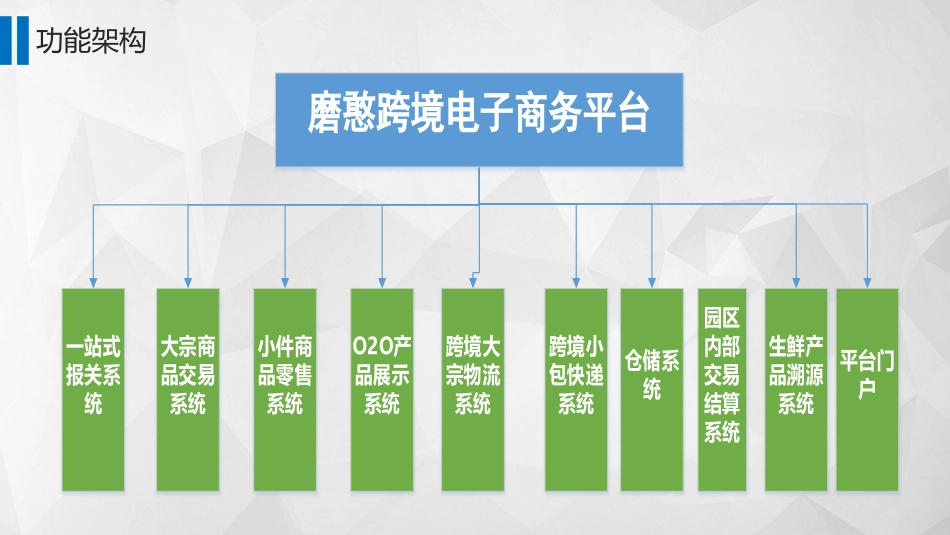 功能架构

磨憨跨境电子商务平台

一站式报关系统

大宗商品交易系统

小件商品零售系统

O2O产品展示系统

跨境大宗物流系统

跨境小包快递系统

仓储系统

园区内部交易结算系统

生鲜产品溯源系统

平台门户